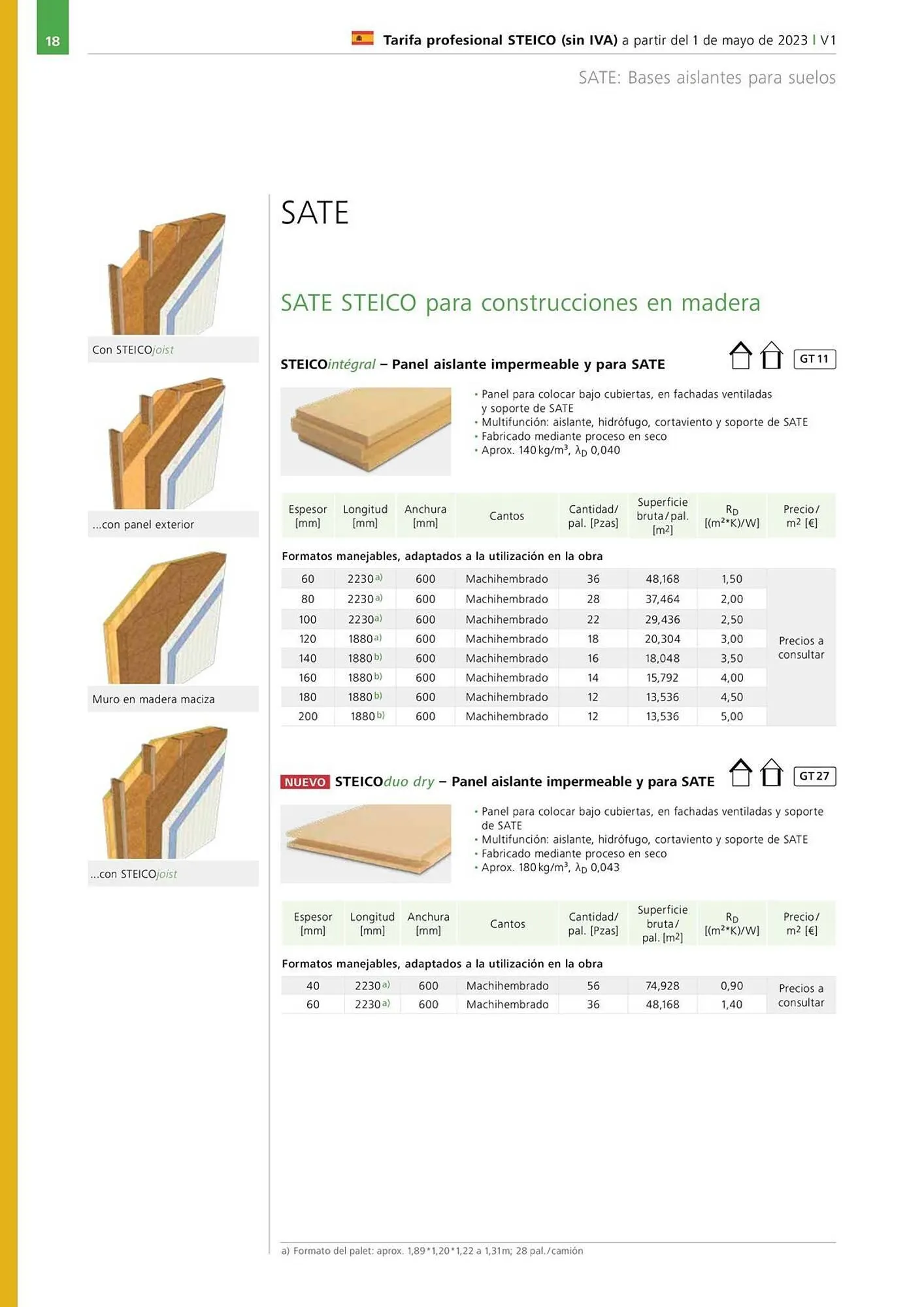 18

Tarifa profesional STEICO (sin IVA) a partir del 1 de mayo de 2023 | V1

SATE: Bases aislantes para suelos

Con STEICOjoist

...con panel exterior

Muro en madera maciza

...con STEICOjoist

SATE

SATE STEICO para construcciones en madera

STEICOintégral – Panel aislante impermeable y para SATE

GT 11

• Panel para colocar bajo cubiertas, en fachadas ventiladas y soporte de SATE
• Multifunción: aislante, hidrófugo, cortaviento y soporte de SATE
• Fabricado mediante proceso en seco
• Aprox. 140 kg/m³, $\lambda_D$ 0,040

| Espesor [mm] | Longitud [mm] | Anchura [mm] | Cantos | Cantidad/ pal. [Pzas] | Superficie bruta/pal. [m²] | $R_D$ [(m²*K)/W] | Precio/ m² [€] |
|---|---|---|---|---|---|---|---|
| Formatos manejables, adaptados a la utilización en la obra | | | | | | | |
| 60 | 2230 a) | 600 | Machihembrado | 36 | 48,168 | 1,50 | Precios a consultar |
| 80 | 2230 a) | 600 | Machihembrado | 28 | 37,464 | 2,00 | |
| 100 | 2230 a) | 600 | Machihembrado | 22 | 29,436 | 2,50 | |
| 120 | 1880 a) | 600 | Machihembrado | 18 | 20,304 | 3,00 | |
| 140 | 1880 b) | 600 | Machihembrado | 16 | 18,048 | 3,50 | |
| 160 | 1880 b) | 600 | Machihembrado | 14 | 15,792 | 4,00 | |
| 180 | 1880 b) | 600 | Machihembrado | 12 | 13,536 | 4,50 | |
| 200 | 1880 b) | 600 | Machihembrado | 12 | 13,536 | 5,00 | |

NUEVO STEICOduo dry – Panel aislante impermeable y para SATE

GT 27

• Panel para colocar bajo cubiertas, en fachadas ventiladas y soporte de SATE
• Multifunción: aislante, hidrófugo, cortaviento y soporte de SATE
• Fabricado mediante proceso en seco
• Aprox. 180 kg/m³, $\lambda_D$ 0,043

| Espesor [mm] | Longitud [mm] | Anchura [mm] | Cantos | Cantidad/ pal. [Pzas] | Superficie bruta/ pal. [m²] | $R_D$ [(m²*K)/W] | Precio/ m² [€] |
|---|---|---|---|---|---|---|---|
| Formatos manejables, adaptados a la utilización en la obra | | | | | | | |
| 40 | 2230 a) | 600 | Machihembrado | 56 | 74,928 | 0,90 | Precios a consultar |
| 60 | 2230 a) | 600 | Machihembrado | 36 | 48,168 | 1,40 | |

a) Formato del palet: aprox. 1,89*1,20*1,22 a 1,31m; 28 pal./camión